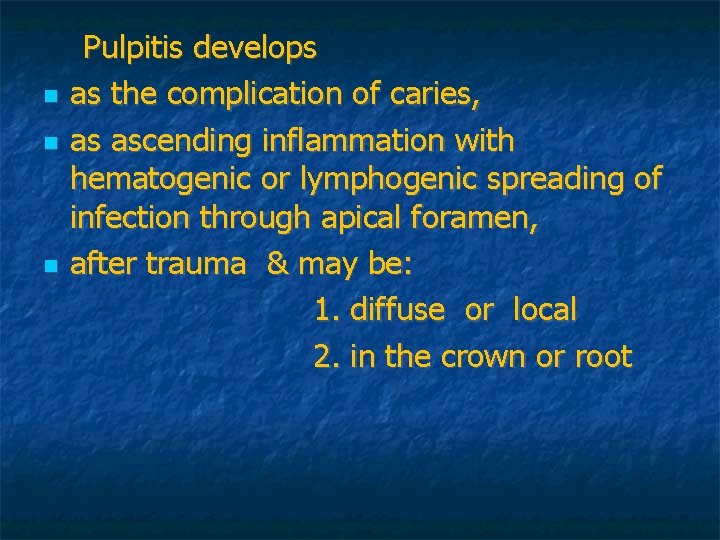 Pulpitis develops

- as the complication of caries,
- as ascending inflammation with hematogenic or lymphogenic spreading of infection through apical foramen,
- after trauma & may be:

1. diffuse or local
2. in the crown or root